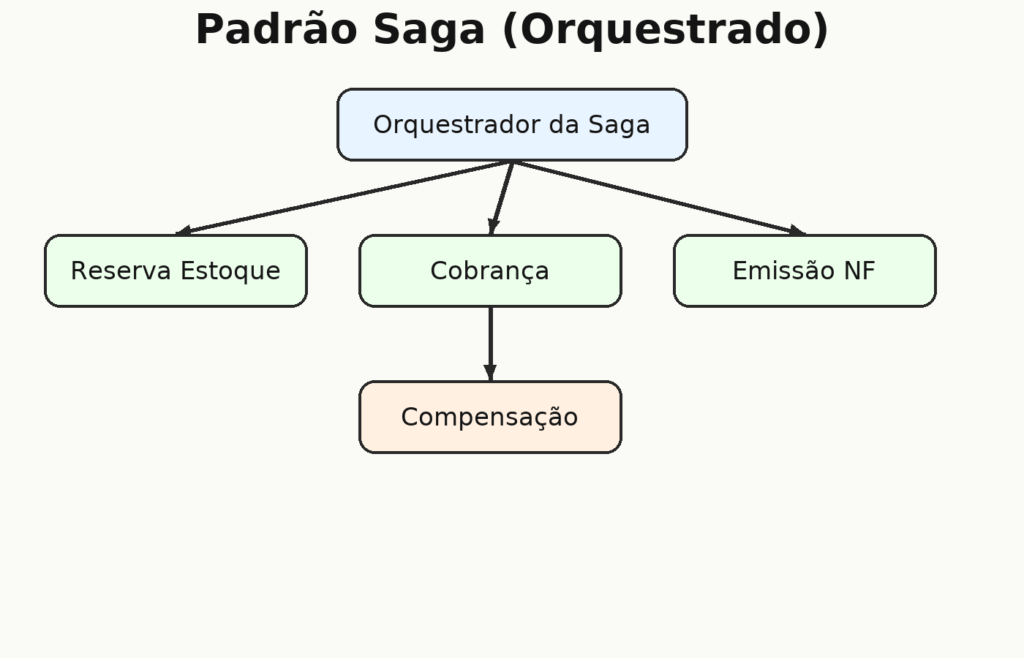 Padrão Saga (Orquestrado)

Orquestrador da Saga

Reserva Estoque

Cobrança

Emissão NF

Compensação